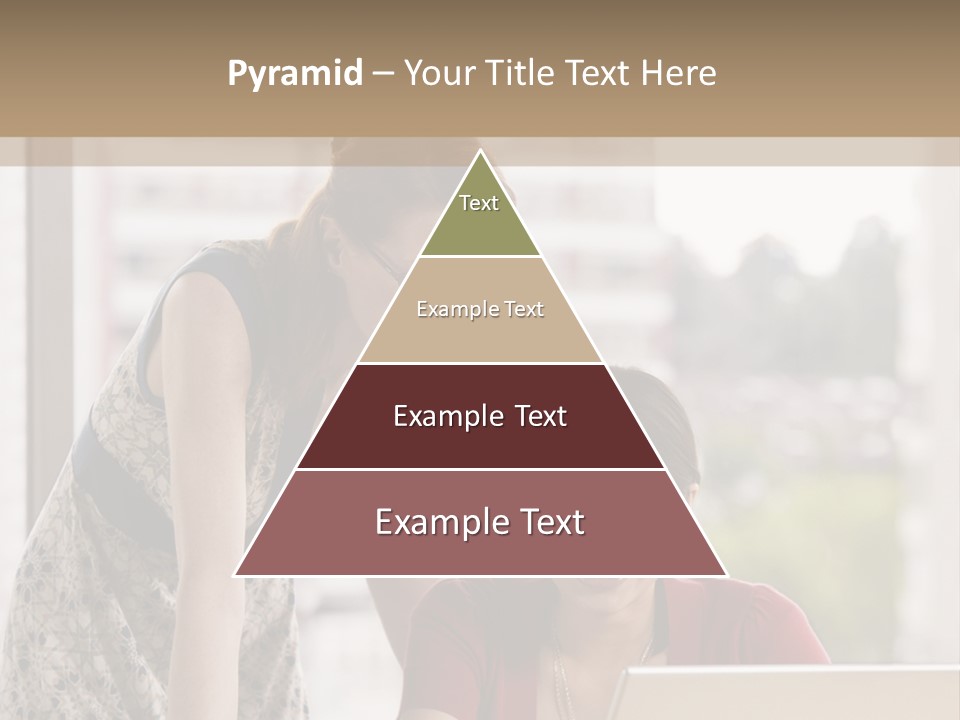 Pyramid – Your Title Text Here

Text

Example Text

Example Text

Example Text